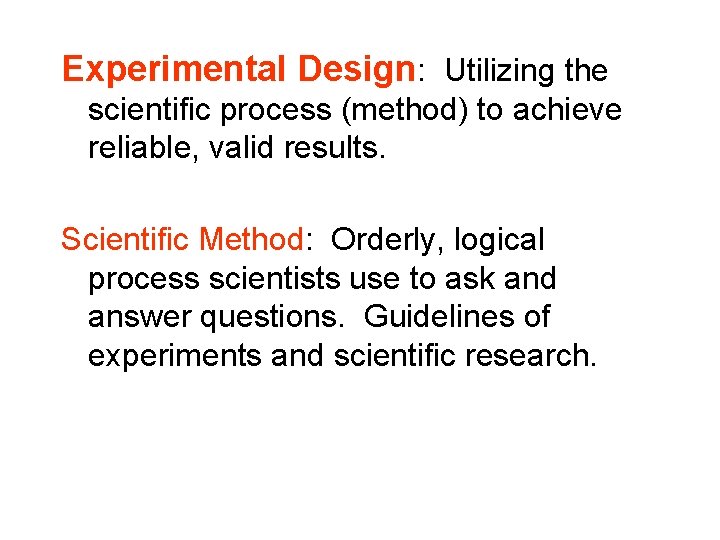 Experimental Design: Utilizing the scientific process (method) to achieve reliable, valid results.

Scientific Method: Orderly, logical process scientists use to ask and answer questions. Guidelines of experiments and scientific research.